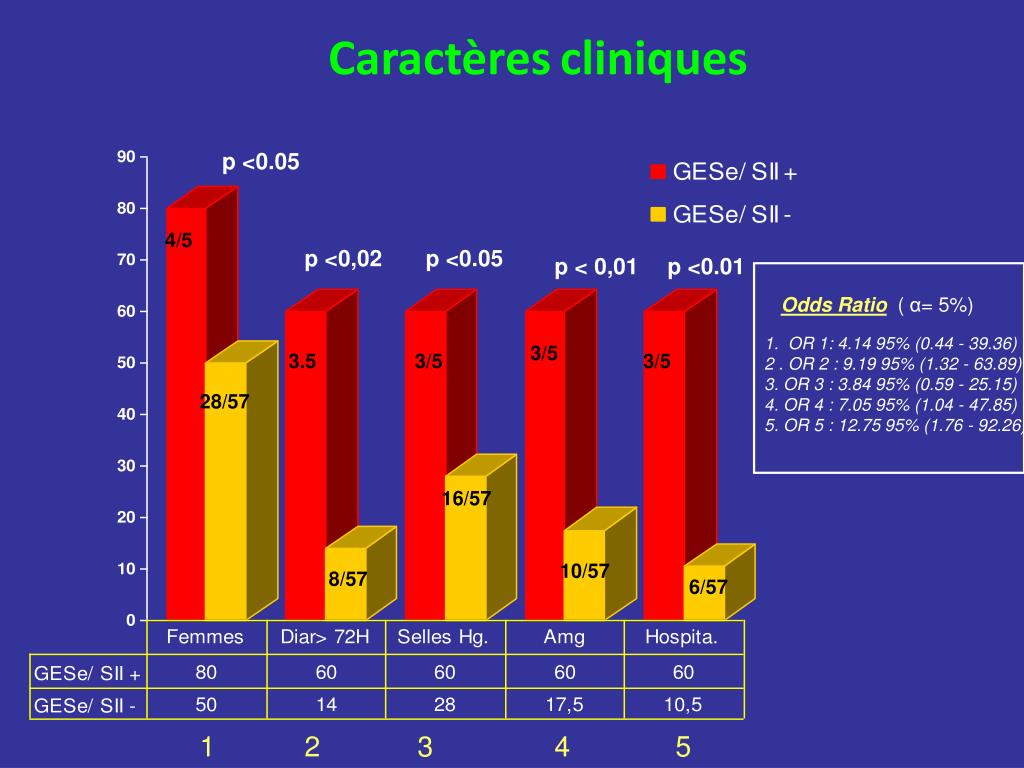 Caractères cliniques

90
80
70
60
50
40
30
20
10
0

p <0.05
p <0,02
p <0.05
p < 0,01
p <0.01

GESe/ SII +
GESe/ SII -

4/5
28/57
3.5
8/57
3/5
16/57
3/5
10/57
3/5
6/57

Odds Ratio ( α= 5%)

1. OR 1: 4.14 95% (0.44 - 39.36)
2 . OR 2 : 9.19 95% (1.32 - 63.89)
3. OR 3 : 3.84 95% (0.59 - 25.15)
4. OR 4 : 7.05 95% (1.04 - 47.85)
5. OR 5 : 12.75 95% (1.76 - 92.26)

| | Femmes | Diar> 72H | Selles Hg. | Amg | Hospita. |
|---|---|---|---|---|---|
| GESe/ SII + | 80 | 60 | 60 | 60 | 60 |
| GESe/ SII - | 50 | 14 | 28 | 17,5 | 10,5 |

1 2 3 4 5